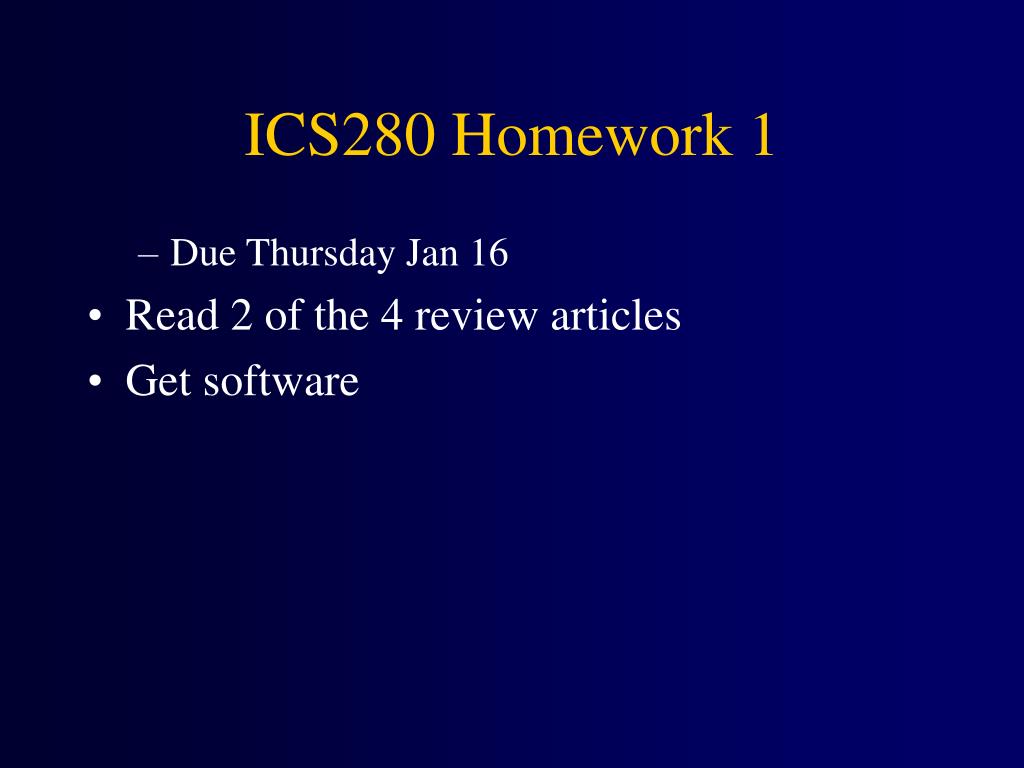 ICS280 Homework 1

– Due Thursday Jan 16

• Read 2 of the 4 review articles

• Get software